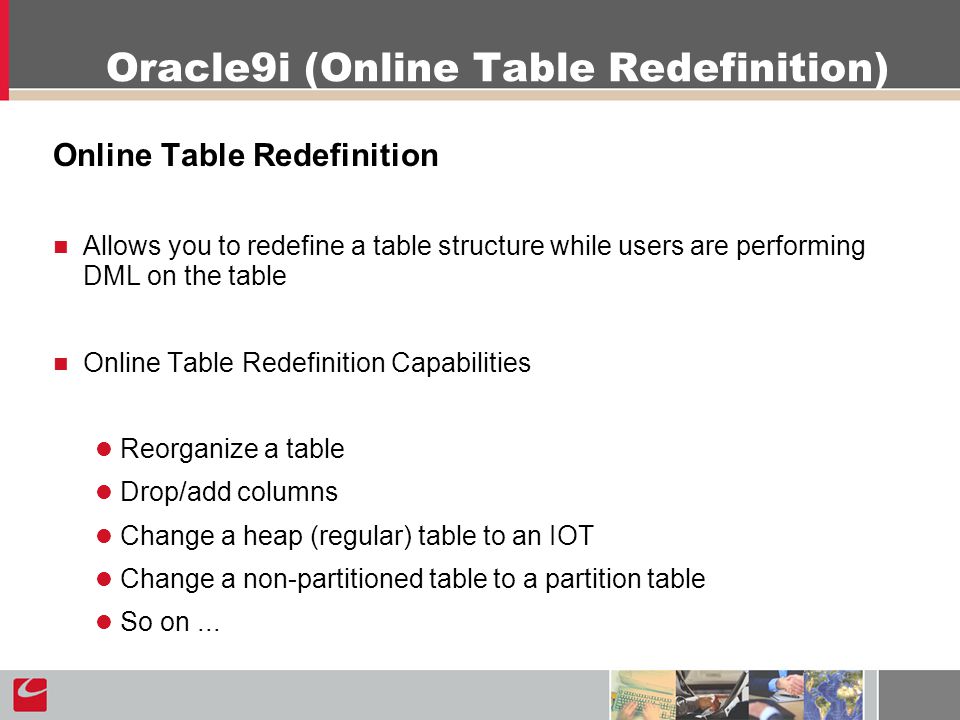 Oracle9i (Online Table Redefinition)

Online Table Redefinition

Allows you to redefine a table structure while users are performing DML on the table

Online Table Redefinition Capabilities

Reorganize a table
Drop/add columns
Change a heap (regular) table to an IOT
Change a non-partitioned table to a partition table
So on ...